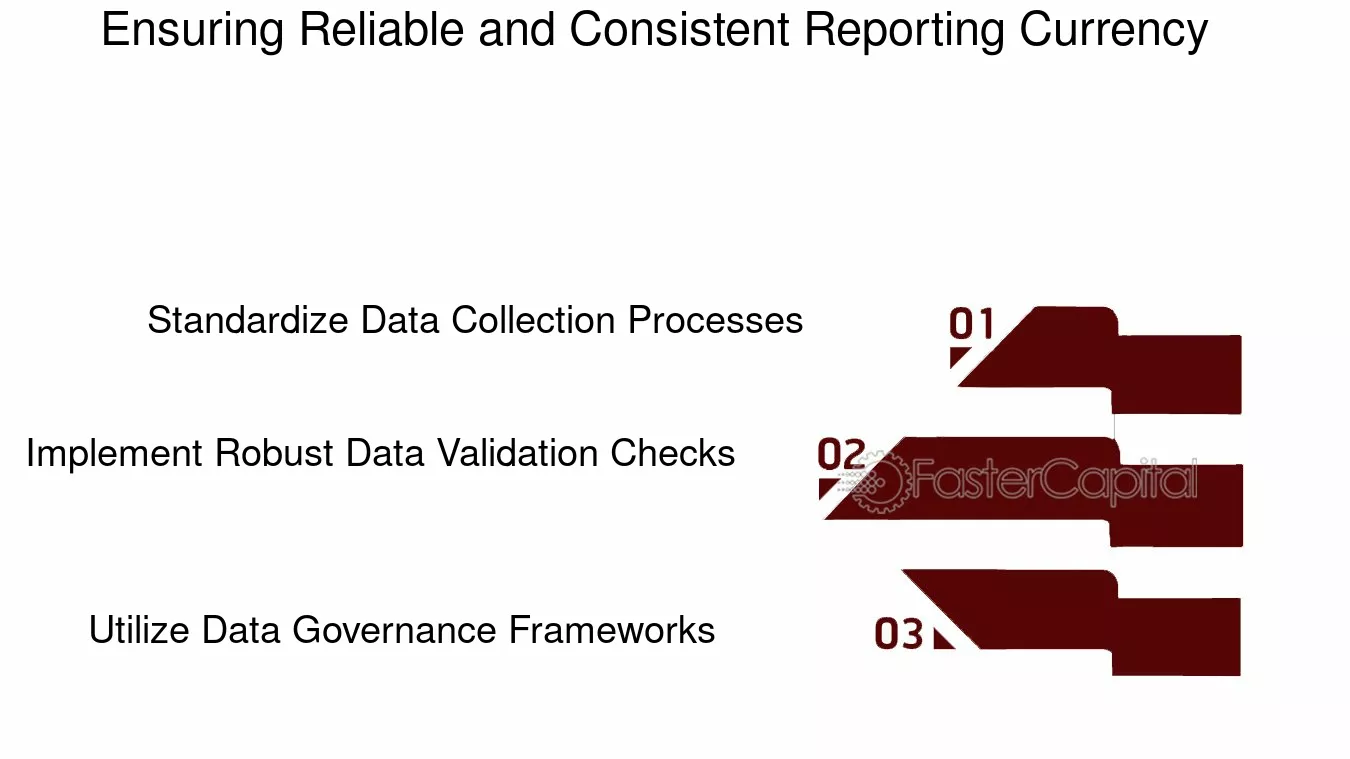 Ensuring Reliable and Consistent Reporting Currency

Standardize Data Collection Processes

01

Implement Robust Data Validation Checks

02

Utilize Data Governance Frameworks

03

FasterCapital